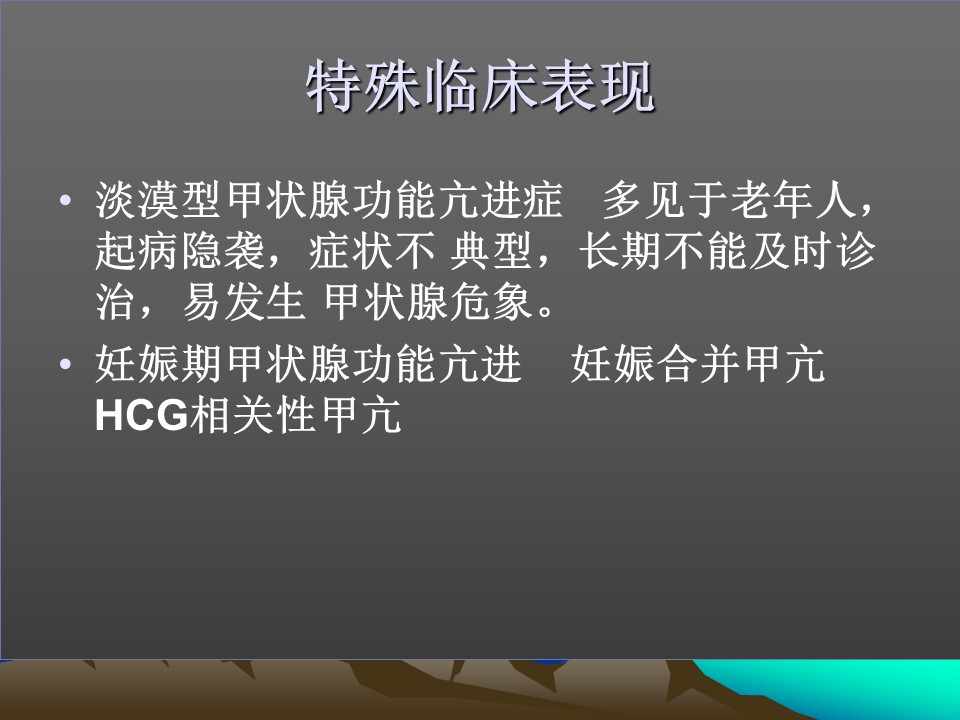 特殊临床表现

• 淡漠型甲状腺功能亢进症　多见于老年人，起病隐袭，症状不 典型，长期不能及时诊治，易发生 甲状腺危象。
• 妊娠期甲状腺功能亢进　妊娠合并甲亢 HCG相关性甲亢